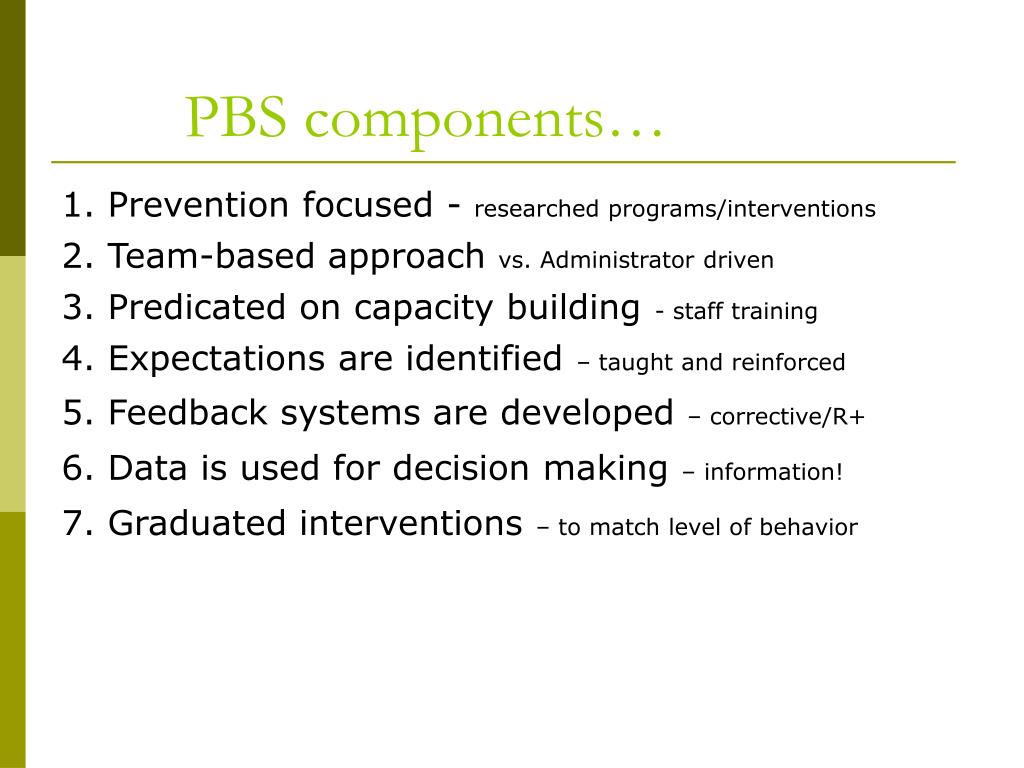 PBS components…

1. Prevention focused - researched programs/interventions
2. Team-based approach vs. Administrator driven
3. Predicated on capacity building - staff training
4. Expectations are identified – taught and reinforced
5. Feedback systems are developed – corrective/R+
6. Data is used for decision making – information!
7. Graduated interventions – to match level of behavior